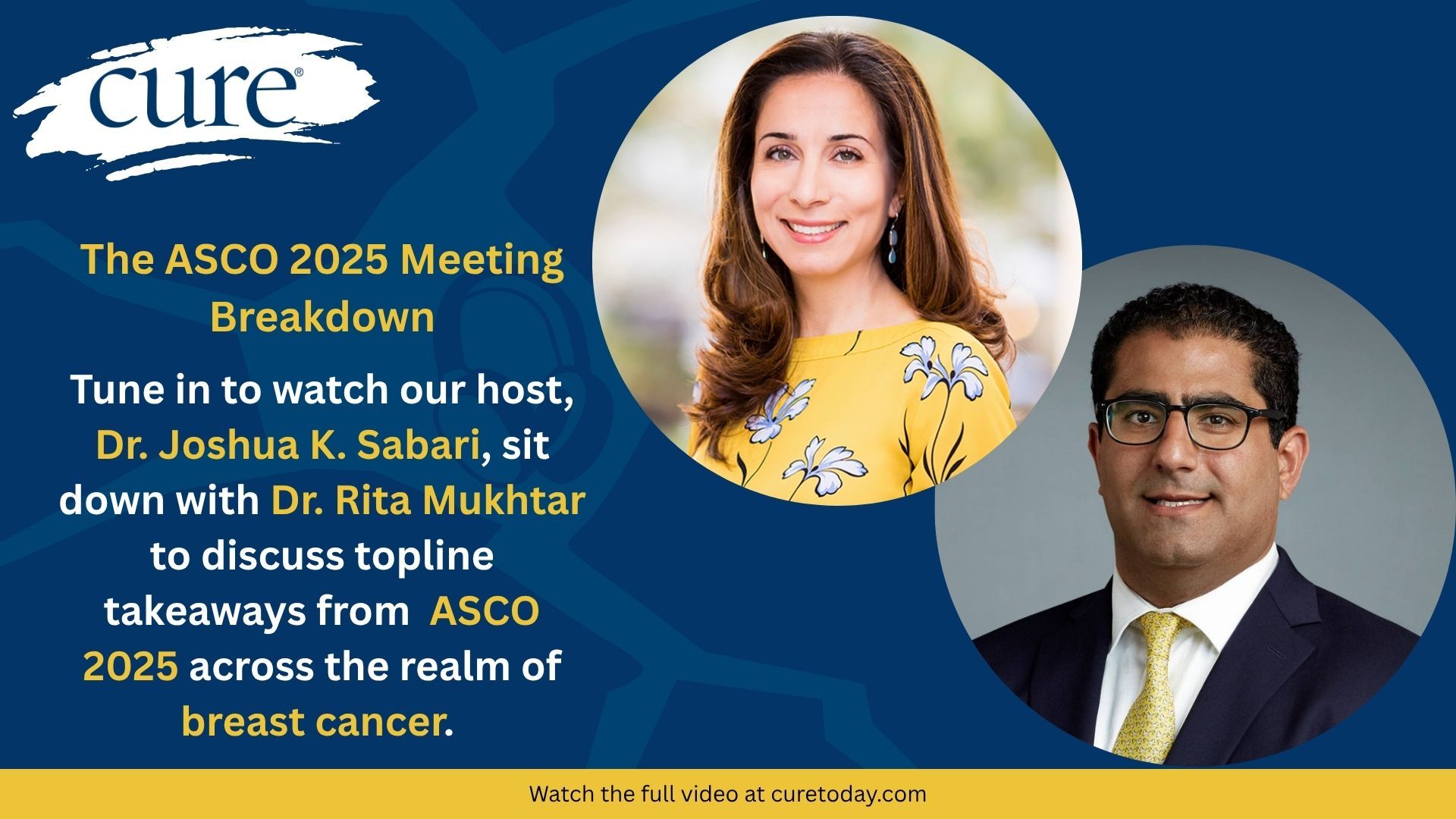 cure®

The ASCO 2025 Meeting Breakdown

Tune in to watch our host, Dr. Joshua K. Sabari, sit down with Dr. Rita Mukhtar to discuss topline takeaways from ASCO 2025 across the realm of breast cancer.

Watch the full video at curetoday.com